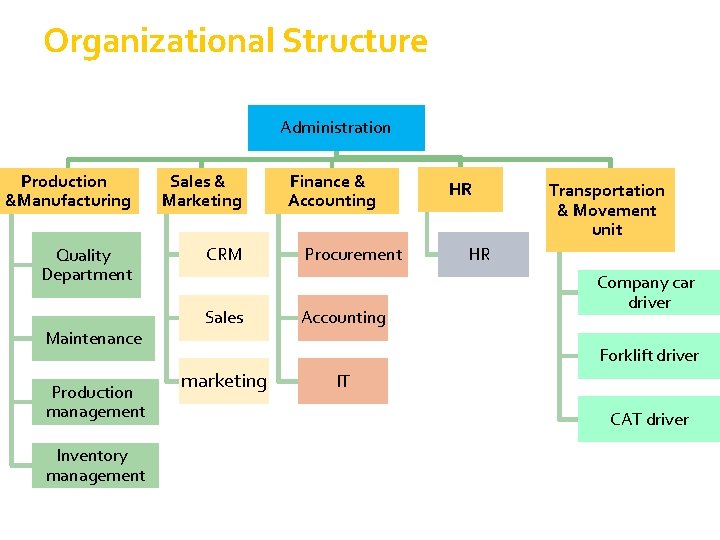 Organizational Structure

Administration

Production &Manufacturing

Quality Department

Maintenance

Production management

Inventory management

Sales & Marketing

CRM

Sales

marketing

Finance & Accounting

Procurement

Accounting

IT

HR

HR

Transportation & Movement unit

Company car driver

Forklift driver

CAT driver